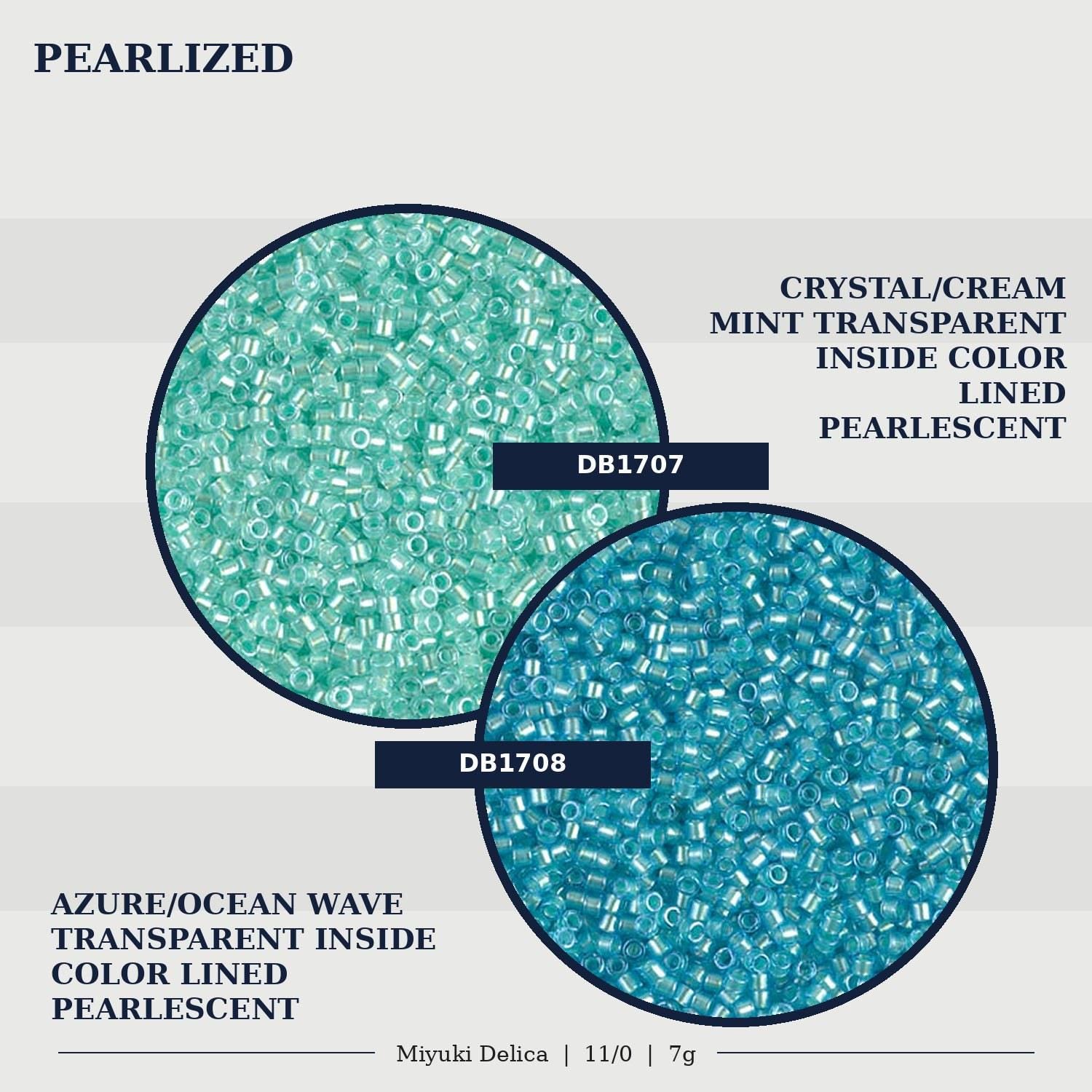 PEARLIZED

CRYSTAL/CREAM MINT TRANSPARENT INSIDE COLOR LINED PEARLESCENT

DB1707

DB1708

AZURE/OCEAN WAVE TRANSPARENT INSIDE COLOR LINED PEARLESCENT

Miyuki Delica | 11/0 | 7g